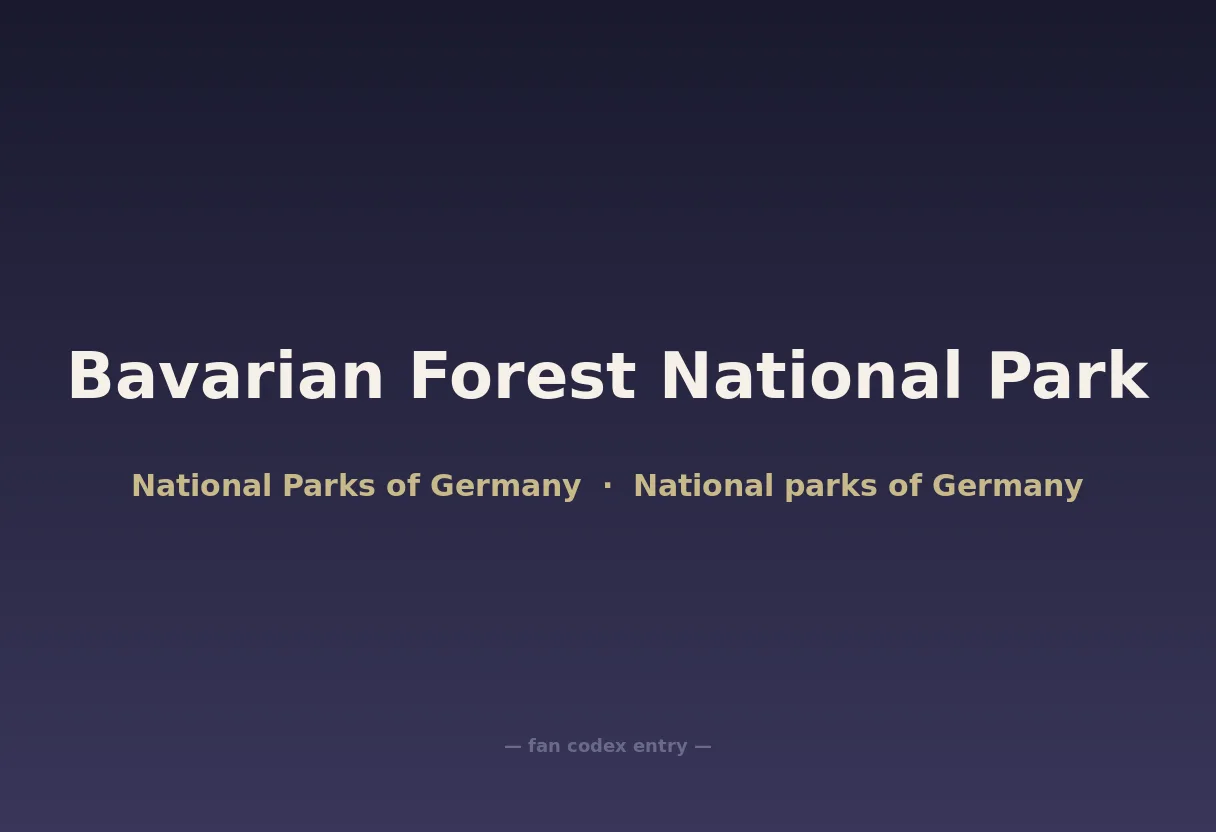 Bavarian Forest National Park

National Parks of Germany · National parks of Germany

— fan codex entry —